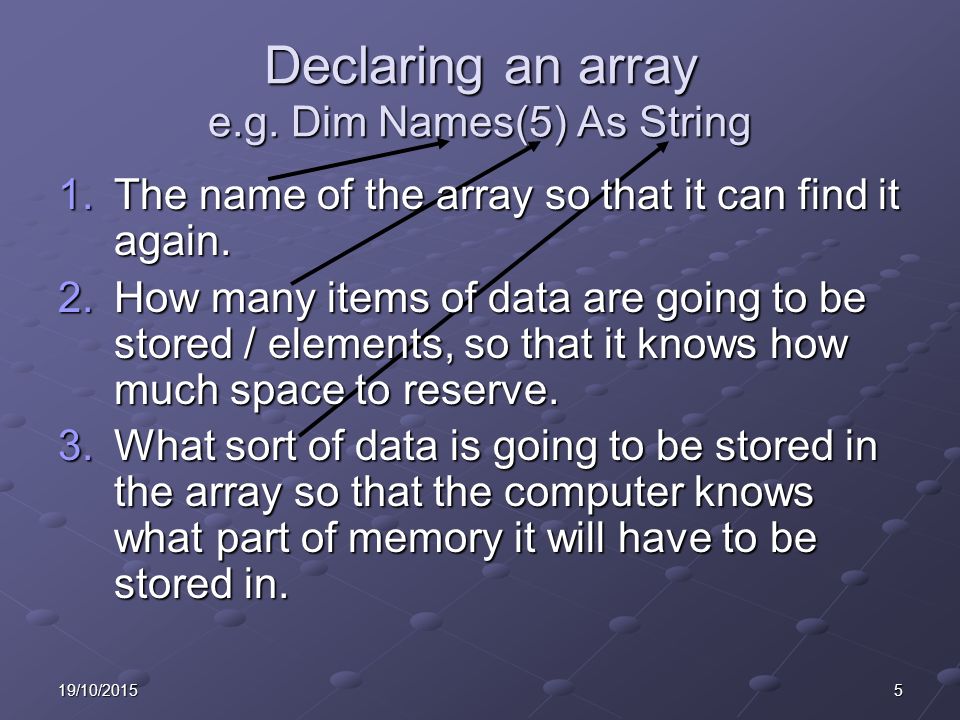 Declaring an array
e.g. Dim Names(5) As String

1. The name of the array so that it can find it again.
2. How many items of data are going to be stored / elements, so that it knows how much space to reserve.
3. What sort of data is going to be stored in the array so that the computer knows what part of memory it will have to be stored in.

19/10/2015

5